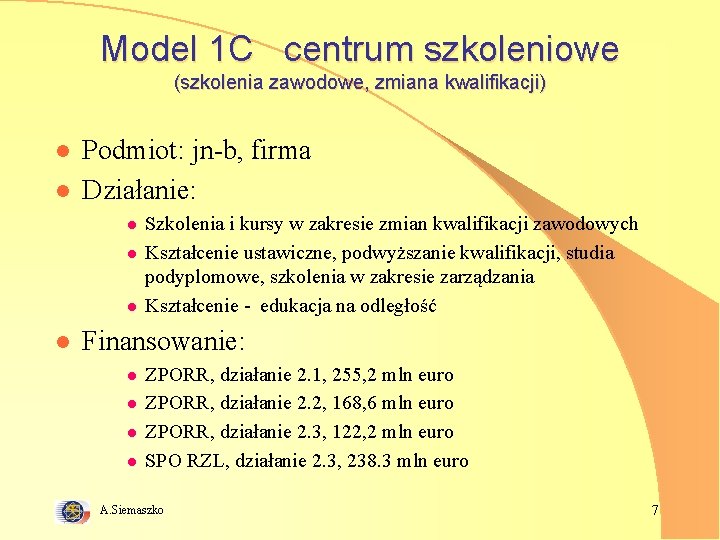 Model 1C centrum szkoleniowe
(szkolenia zawodowe, zmiana kwalifikacji)

- Podmiot: jn-b, firma
- Działanie:
  - Szkolenia i kursy w zakresie zmian kwalifikacji zawodowych
  - Kształcenie ustawiczne, podwyższanie kwalifikacji, studia podyplomowe, szkolenia w zakresie zarządzania
  - Kształcenie - edukacja na odległość
- Finansowanie:
  - ZPORR, działanie 2.1, 255,2 mln euro
  - ZPORR, działanie 2.2, 168,6 mln euro
  - ZPORR, działanie 2.3, 122,2 mln euro
  - SPO RZL, działanie 2.3, 238.3 mln euro

A.Siemaszko

7